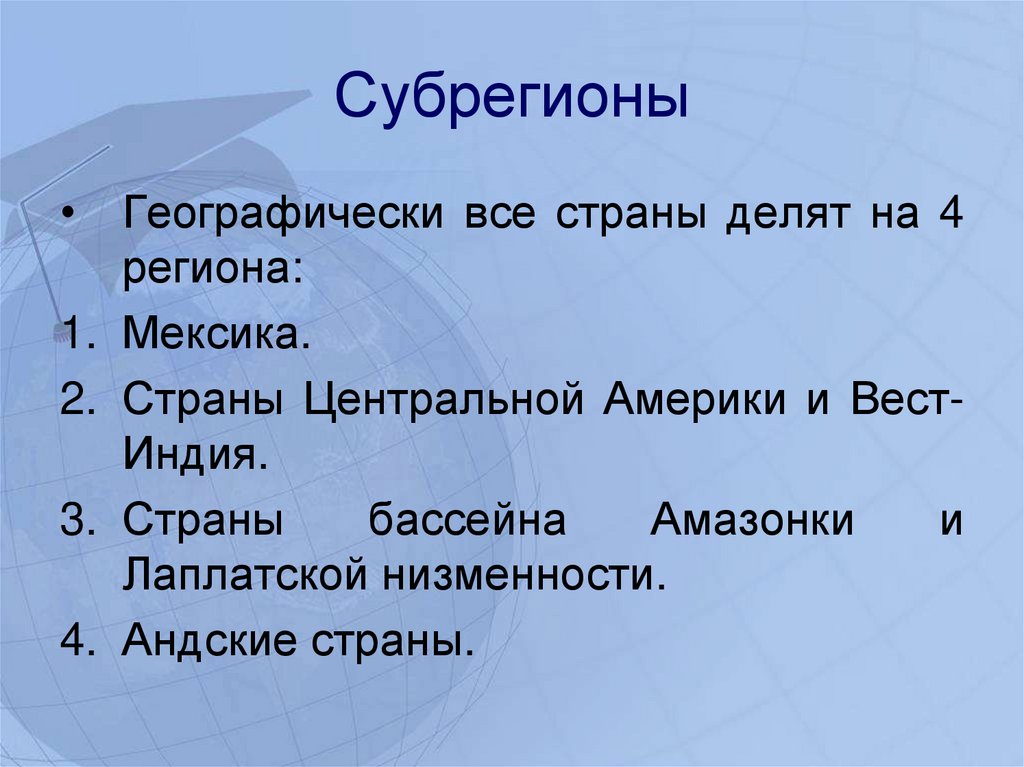 Субрегионы

• Географически все страны делят на 4 региона:

1. Мексика.
2. Страны Центральной Америки и Вест-Индия.
3. Страны бассейна Амазонки и Лаплатской низменности.
4. Андские страны.